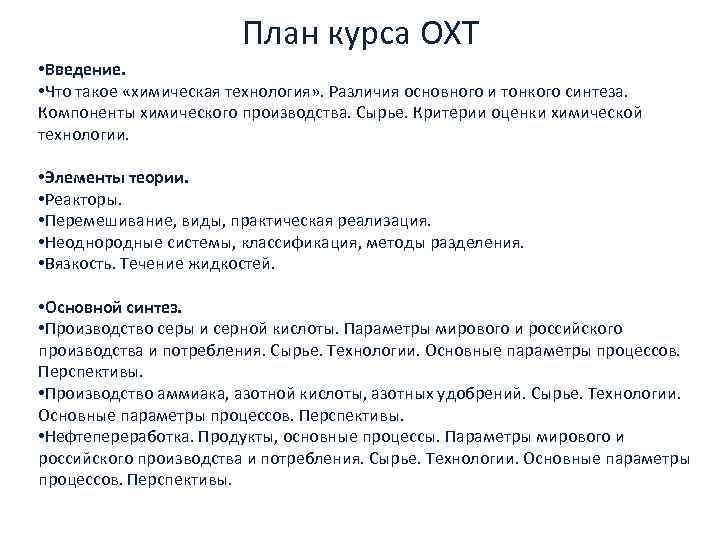 План курса ОХТ

•Введение.
•Что такое «химическая технология». Различия основного и тонкого синтеза. Компоненты химического производства. Сырье. Критерии оценки химической технологии.

•Элементы теории.
•Реакторы.
•Перемешивание, виды, практическая реализация.
•Неоднородные системы, классификация, методы разделения.
•Вязкость. Течение жидкостей.

•Основной синтез.
•Производство серы и серной кислоты. Параметры мирового и российского производства и потребления. Сырье. Технологии. Основные параметры процессов. Перспективы.
•Производство аммиака, азотной кислоты, азотных удобрений. Сырье. Технологии. Основные параметры процессов. Перспективы.
•Нефтепереработка. Продукты, основные процессы. Параметры мирового и российского производства и потребления. Сырье. Технологии. Основные параметры процессов. Перспективы.